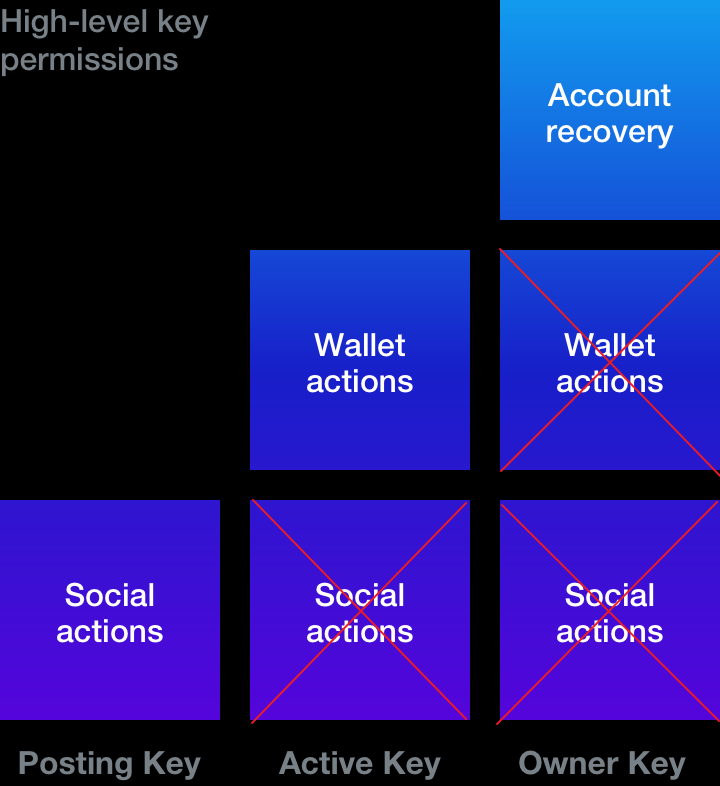 High-level key permissions

Account recovery

Wallet actions

Wallet actions

Social actions

Social actions

Social actions

Posting Key

Active Key

Owner Key